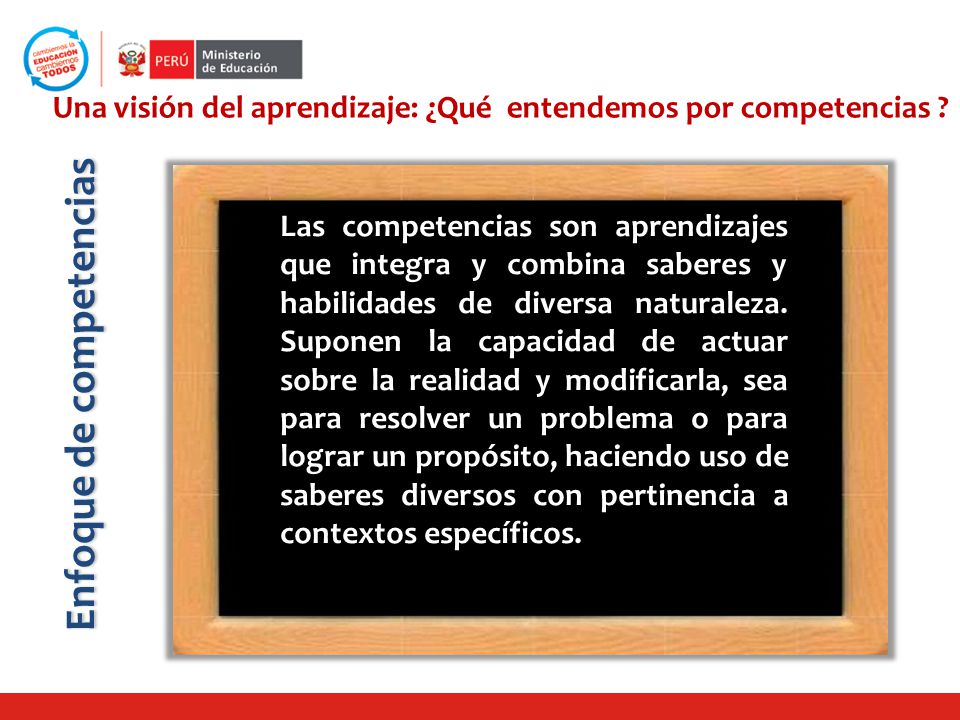 cambiemos la EDUCACIÓN cambiemos TODOS

PERÚ Ministerio de Educación

Una visión del aprendizaje: ¿Qué entendemos por competencias ?

Enfoque de competencias

Las competencias son aprendizajes que integra y combina saberes y habilidades de diversa naturaleza. Suponen la capacidad de actuar sobre la realidad y modificarla, sea para resolver un problema o para lograr un propósito, haciendo uso de saberes diversos con pertinencia a contextos específicos.